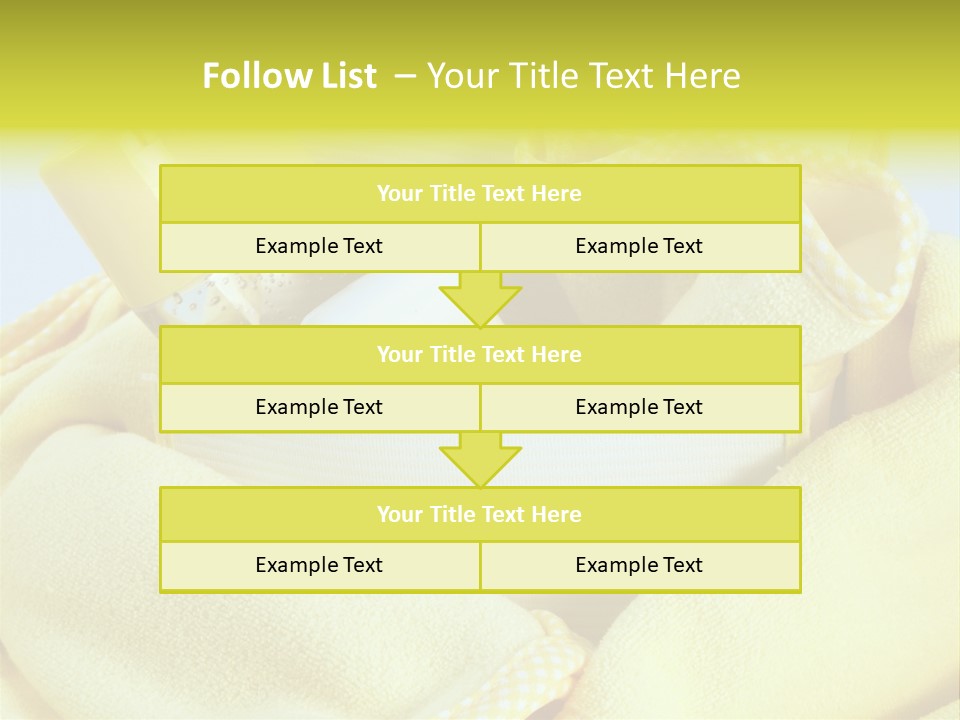 Follow List – Your Title Text Here

Your Title Text Here

Example Text

Example Text

Your Title Text Here

Example Text

Example Text

Your Title Text Here

Example Text

Example Text